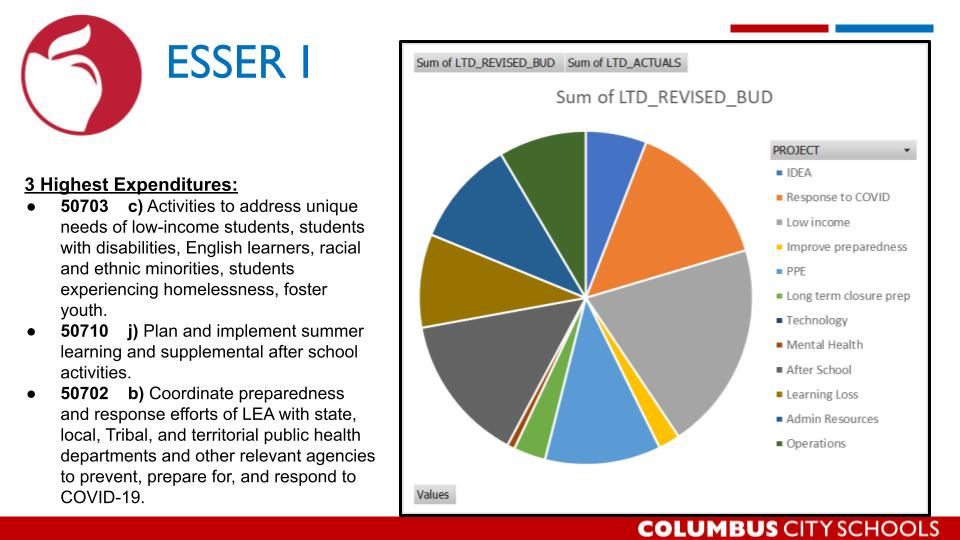 ESSER I

3 Highest Expenditures:
● 50703 c) Activities to address unique needs of low-income students, students with disabilities, English learners, racial and ethnic minorities, students experiencing homelessness, foster youth.
● 50710 j) Plan and implement summer learning and supplemental after school activities.
● 50702 b) Coordinate preparedness and response efforts of LEA with state, local, Tribal, and territorial public health departments and other relevant agencies to prevent, prepare for, and respond to COVID-19.

Sum of LTD_REVISED_BUD Sum of LTD_ACTUALS

Sum of LTD_REVISED_BUD

PROJECT
IDEA
Response to COVID
Low income
Improve preparedness
PPE
Long term closure prep
Technology
Mental Health
After School
Learning Loss
Admin Resources
Operations

Values

COLUMBUS CITY SCHOOLS